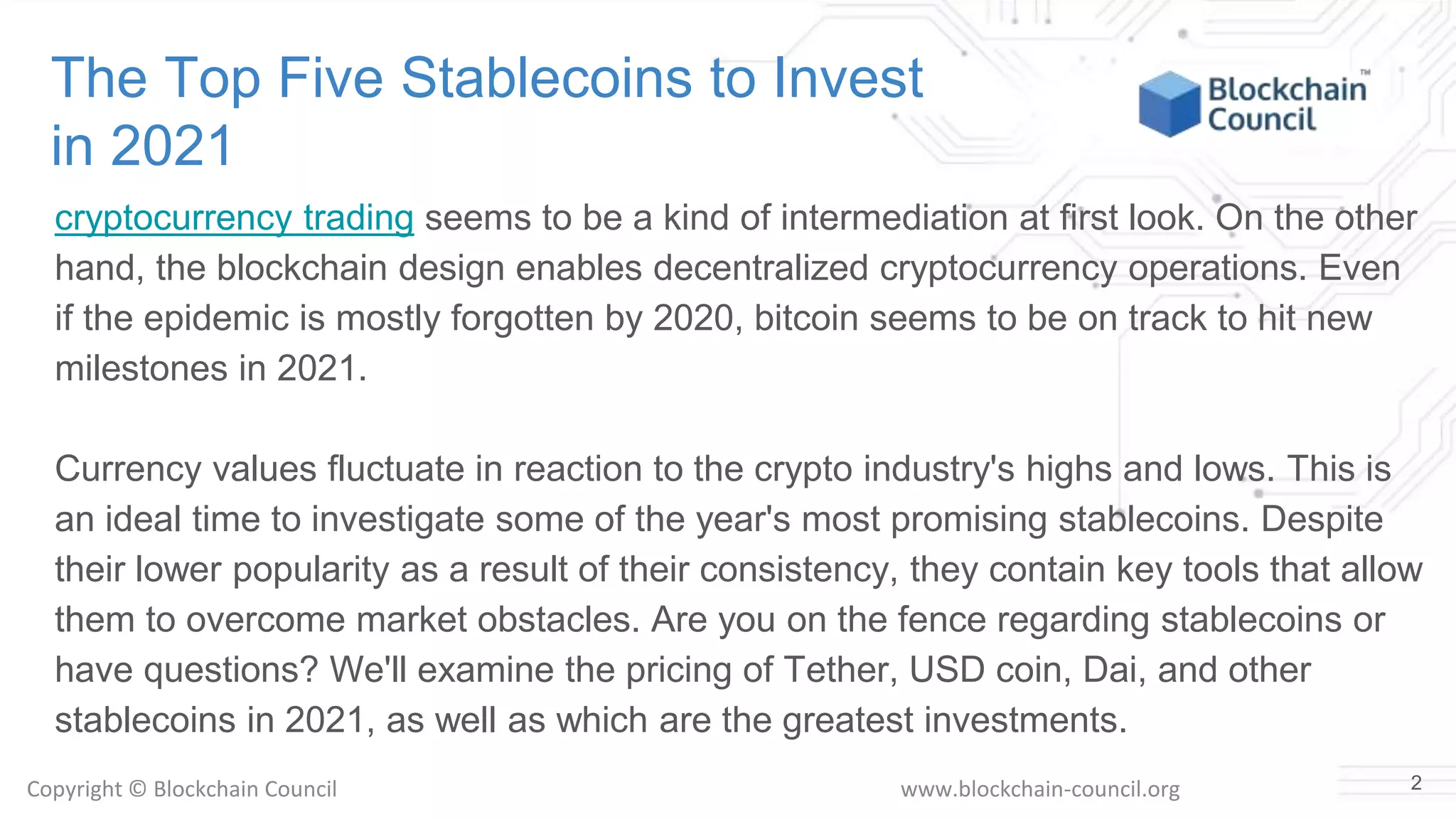 The Top Five Stablecoins to Invest in 2021

Blockchain Council™

cryptocurrency trading seems to be a kind of intermediation at first look. On the other hand, the blockchain design enables decentralized cryptocurrency operations. Even if the epidemic is mostly forgotten by 2020, bitcoin seems to be on track to hit new milestones in 2021.

Currency values fluctuate in reaction to the crypto industry's highs and lows. This is an ideal time to investigate some of the year's most promising stablecoins. Despite their lower popularity as a result of their consistency, they contain key tools that allow them to overcome market obstacles. Are you on the fence regarding stablecoins or have questions? We'll examine the pricing of Tether, USD coin, Dai, and other stablecoins in 2021, as well as which are the greatest investments.

Copyright © Blockchain Council

www.blockchain-council.org

2